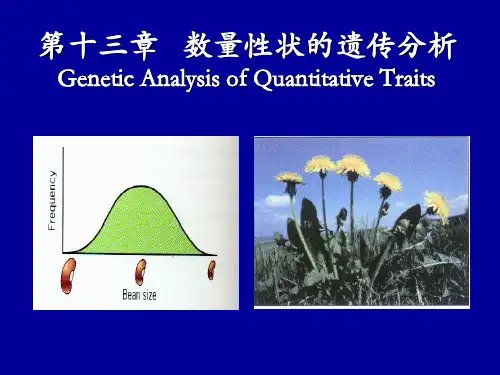 第十三章 数量性状的遗传分析
Genetic Analysis of Quantitative Traits

Frequency

Bean size